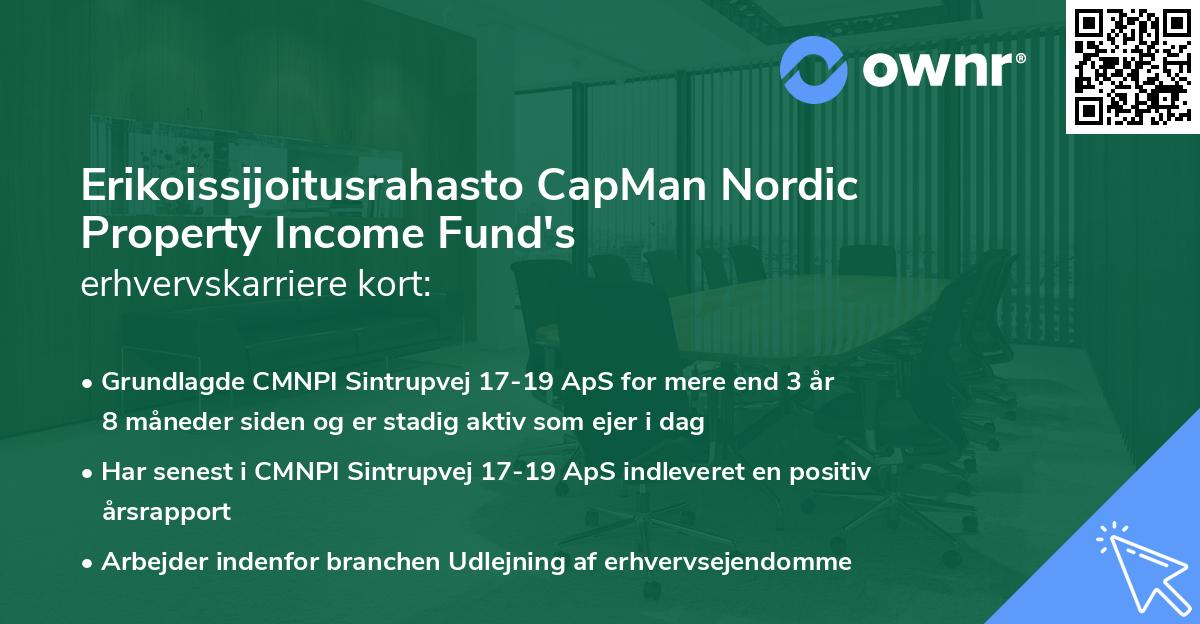 ownr®

Erikoissijoitusrahasto CapMan Nordic Property Income Fund's
erhvervskarriere kort:

• Grundlagde CMNPI Sintrupvej 17-19 ApS for mere end 3 år 8 måneder siden og er stadig aktiv som ejer i dag
• Har senest i CMNPI Sintrupvej 17-19 ApS indleveret en positiv årsrapport
• Arbejder indenfor branchen Udlejning af erhvervsejendomme